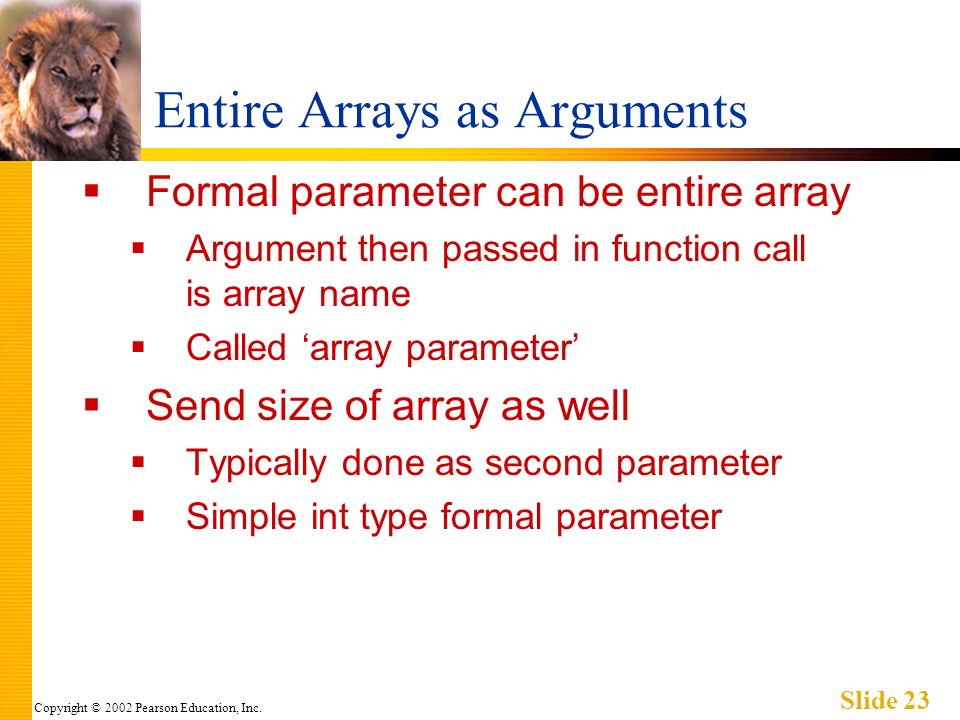 Entire Arrays as Arguments

▪ Formal parameter can be entire array
▪ Argument then passed in function call is array name
▪ Called ‘array parameter’

▪ Send size of array as well
▪ Typically done as second parameter
▪ Simple int type formal parameter

Copyright © 2002 Pearson Education, Inc.

Slide 23